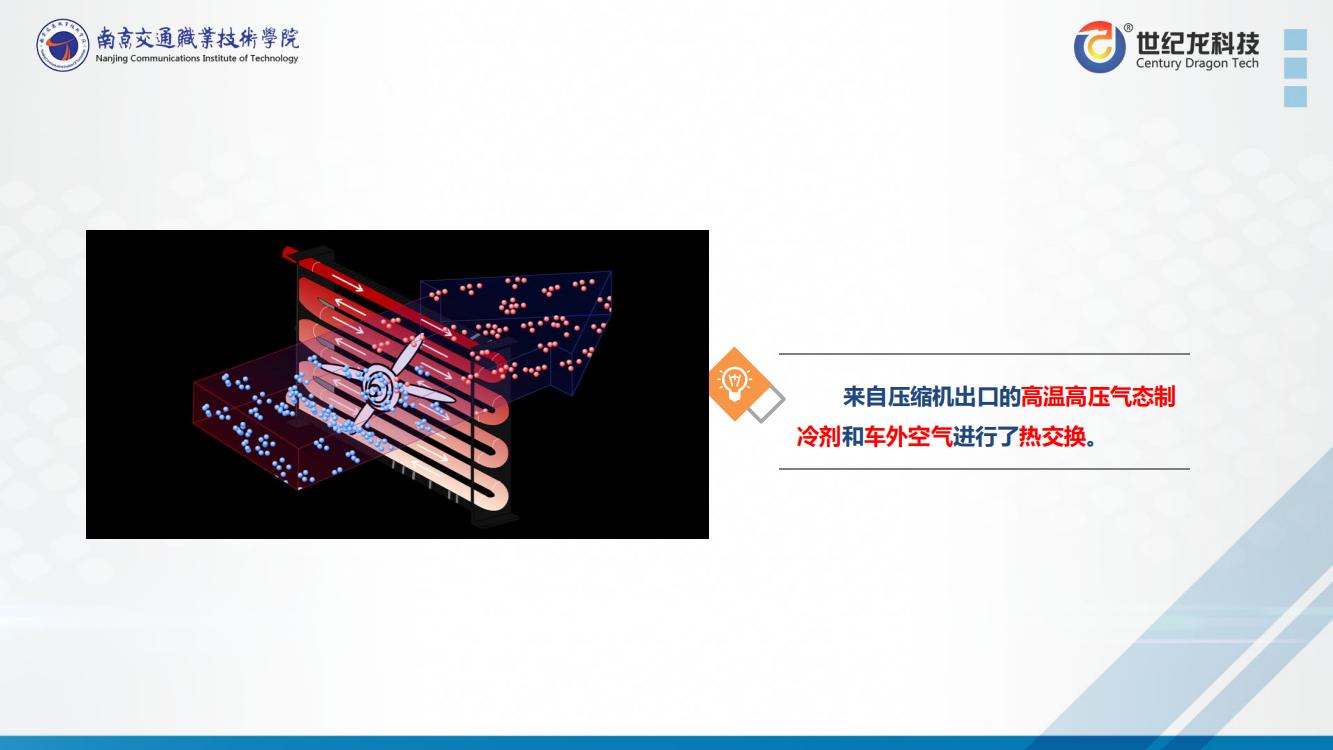 南京交通職業技術學院
Nanjing Communications Institute of Technology

世纪龙科技
Century Dragon Tech

来自压缩机出口的高温高压气态制冷剂和车外空气进行了热交换。